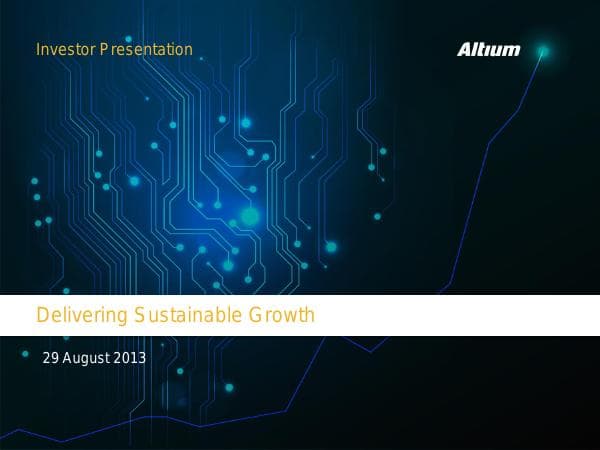 Investor Presentation

Altium

Delivering Sustainable Growth

29 August 2013